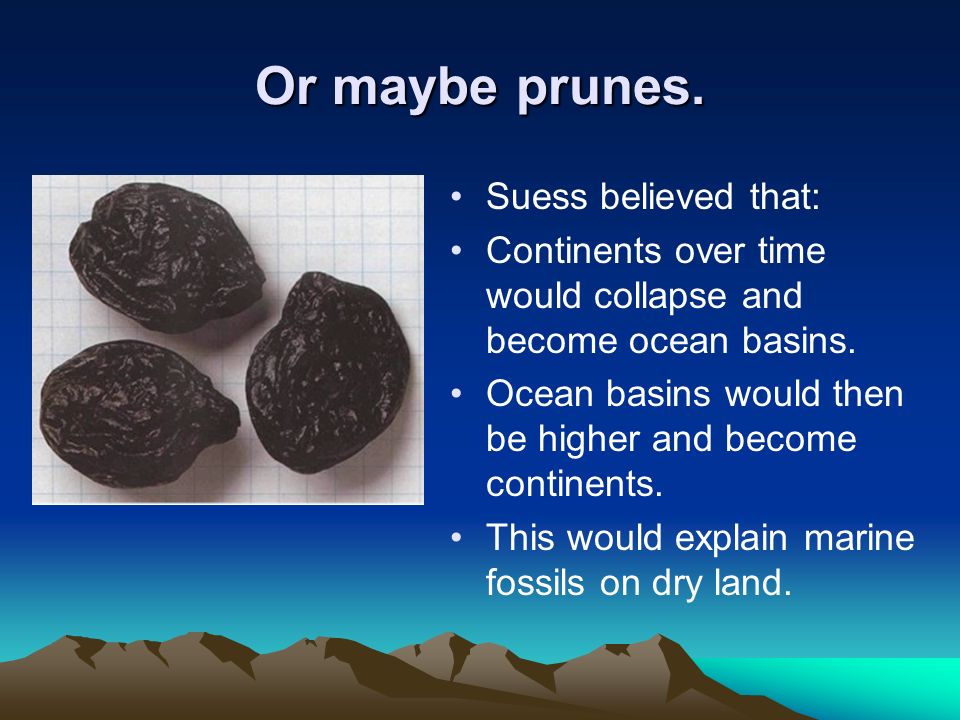 Or maybe prunes.

• Suess believed that:
• Continents over time would collapse and become ocean basins.
• Ocean basins would then be higher and become continents.
• This would explain marine fossils on dry land.